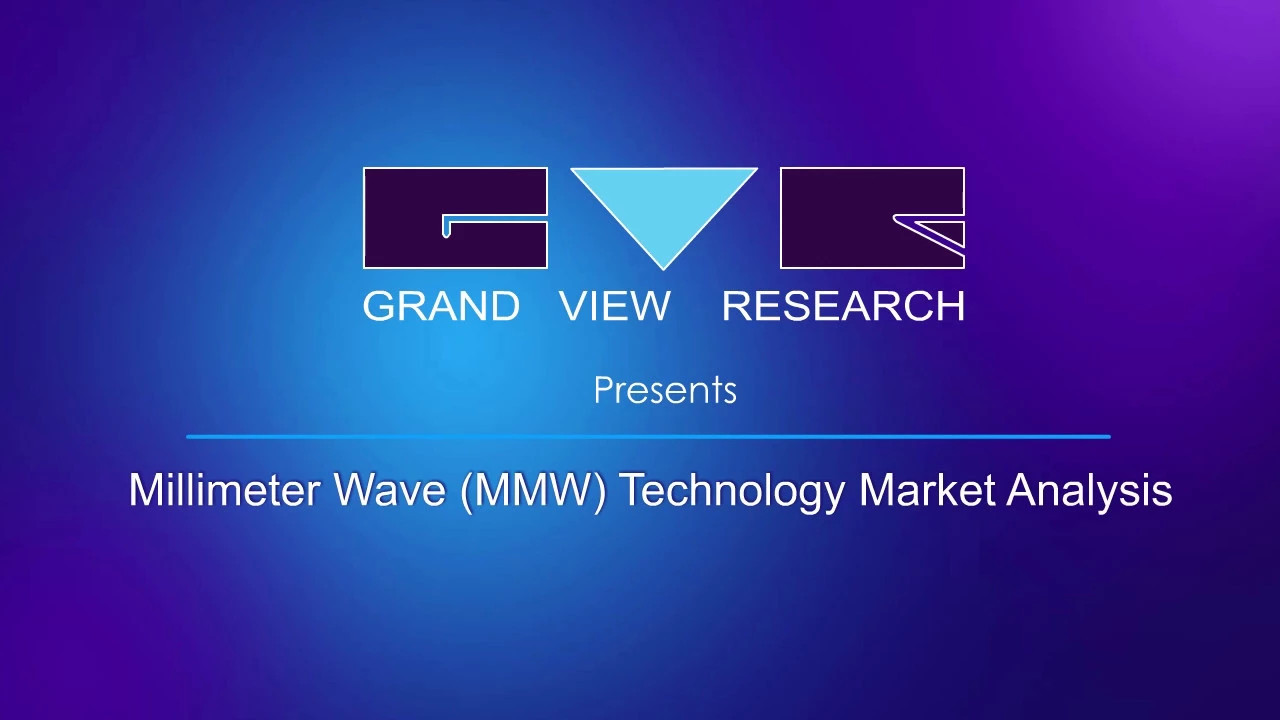 GRAND VIEW RESEARCH

Presents

Millimeter Wave (MMW) Technology Market Analysis